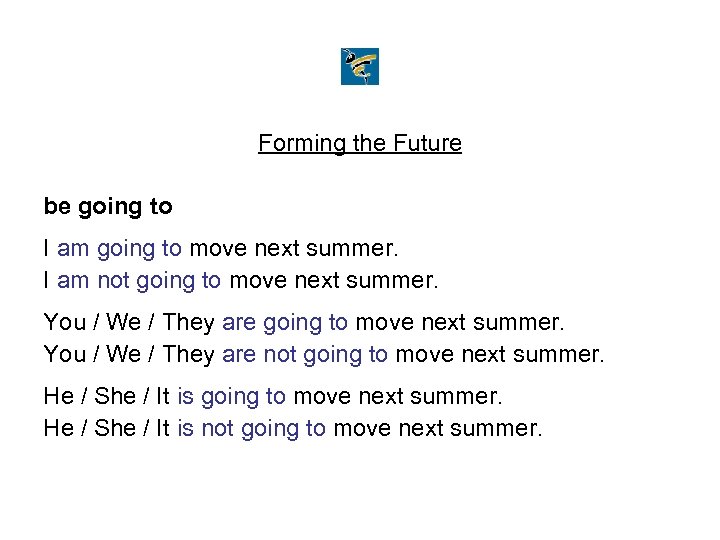 Forming the Future

be going to

I am going to move next summer.
I am not going to move next summer.

You / We / They are going to move next summer.
You / We / They are not going to move next summer.

He / She / It is going to move next summer.
He / She / It is not going to move next summer.